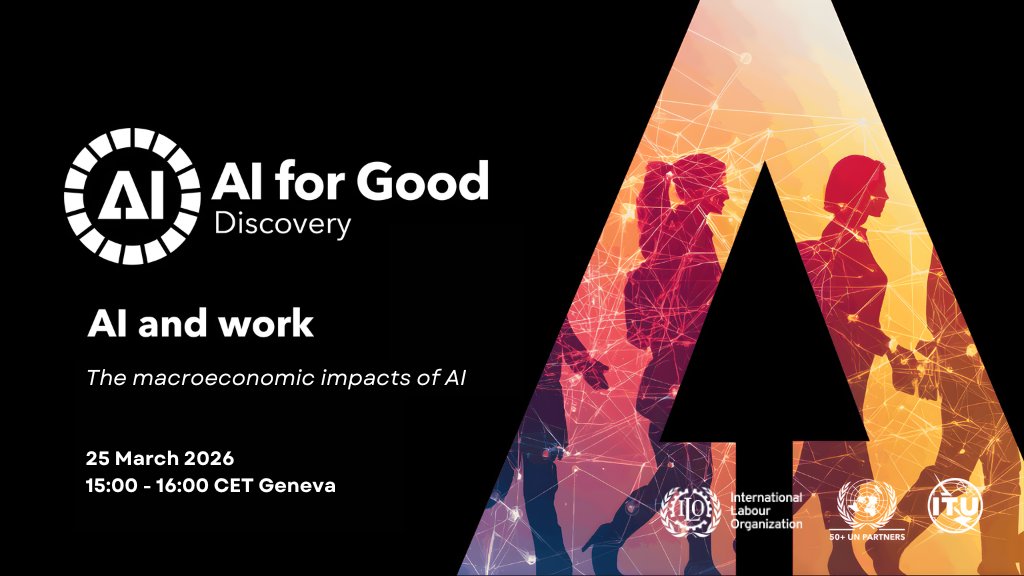 AI

AI for Good
Discovery

AI and work

The macroeconomic impacts of AI

25 March 2026
15:00 - 16:00 CET Geneva

ILO International Labour Organization

50+ UN PARTNERS

ITU